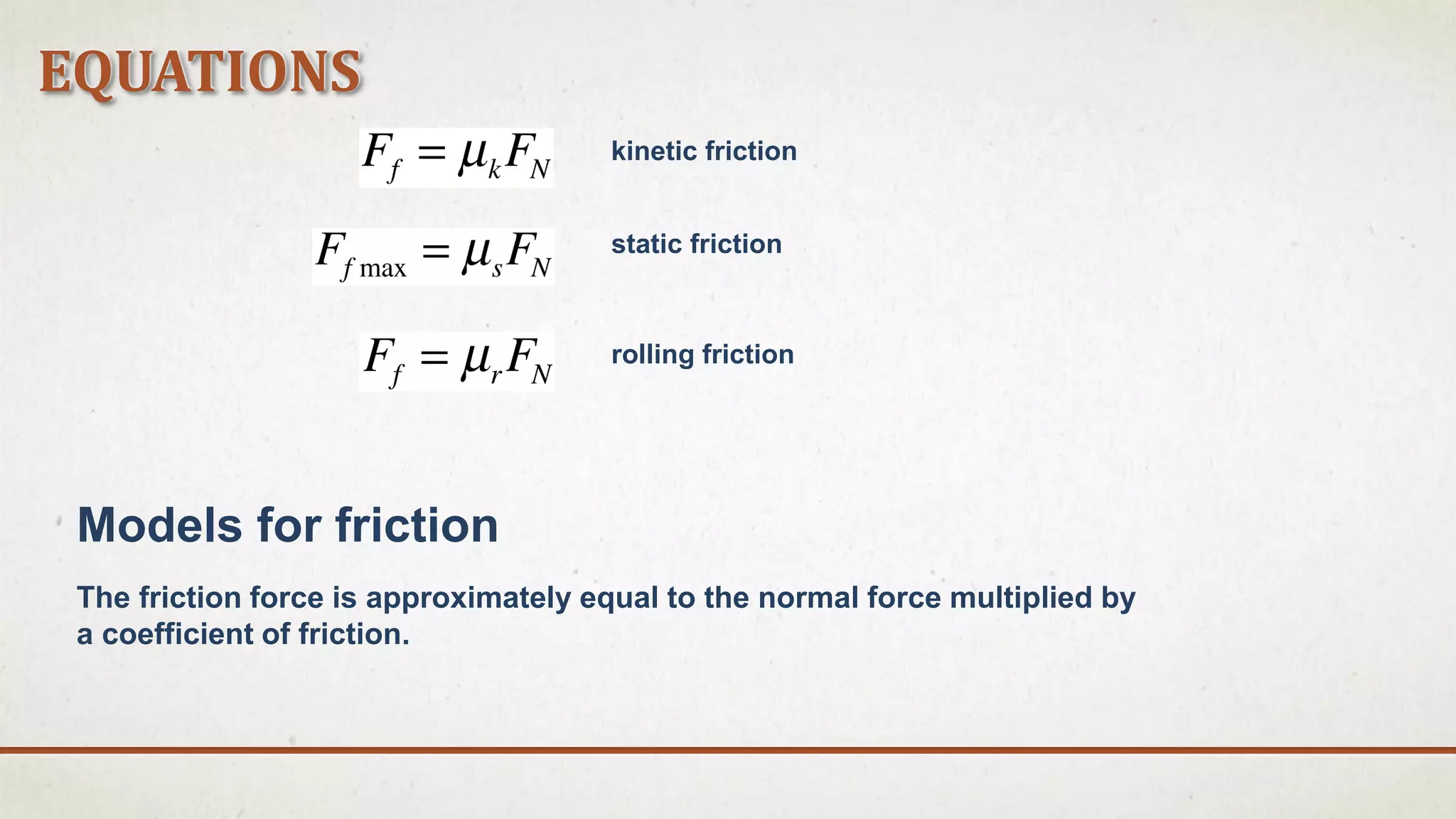 EQUATIONS

$F_f = \mu_k F_N$ kinetic friction

$F_{f\,\max} = \mu_s F_N$ static friction

$F_f = \mu_r F_N$ rolling friction

Models for friction

The friction force is approximately equal to the normal force multiplied by a coefficient of friction.